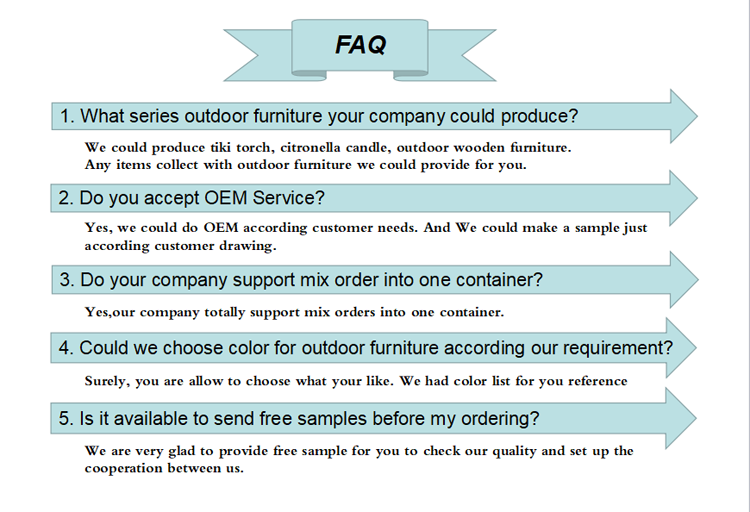 FAQ

1. What series outdoor furniture your company could produce?

We could produce tiki torch, citronella candle, outdoor wooden furniture. Any items collect with outdoor furniture we could provide for you.

2. Do you accept OEM Service?

Yes, we could do OEM according customer needs. And We could make a sample just according customer drawing.

3. Do your company support mix order into one container?

Yes,our company totally support mix orders into one container.

4. Could we choose color for outdoor furniture according our requirement?

Surely, you are allow to choose what your like. We had color list for you reference

5. Is it available to send free samples before my ordering?

We are very glad to provide free sample for you to check our quality and set up the cooperation between us.